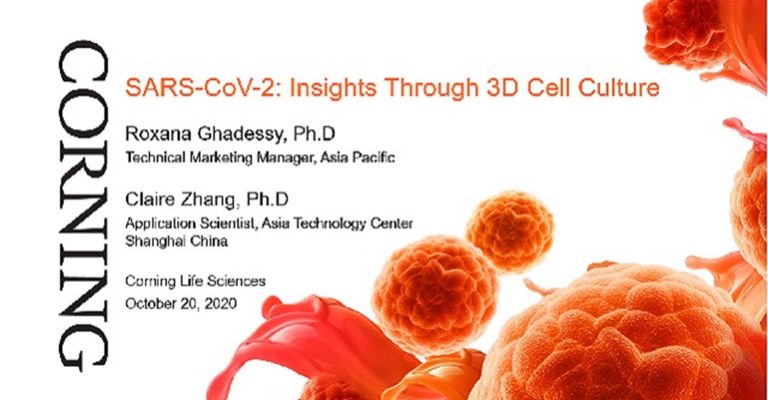 CORNING

SARS-CoV-2: Insights Through 3D Cell Culture

Roxana Ghadessy, Ph.D
Technical Marketing Manager, Asia Pacific

Claire Zhang, Ph.D
Application Scientist, Asia Technology Center
Shanghai China

Corning Life Sciences
October 20, 2020